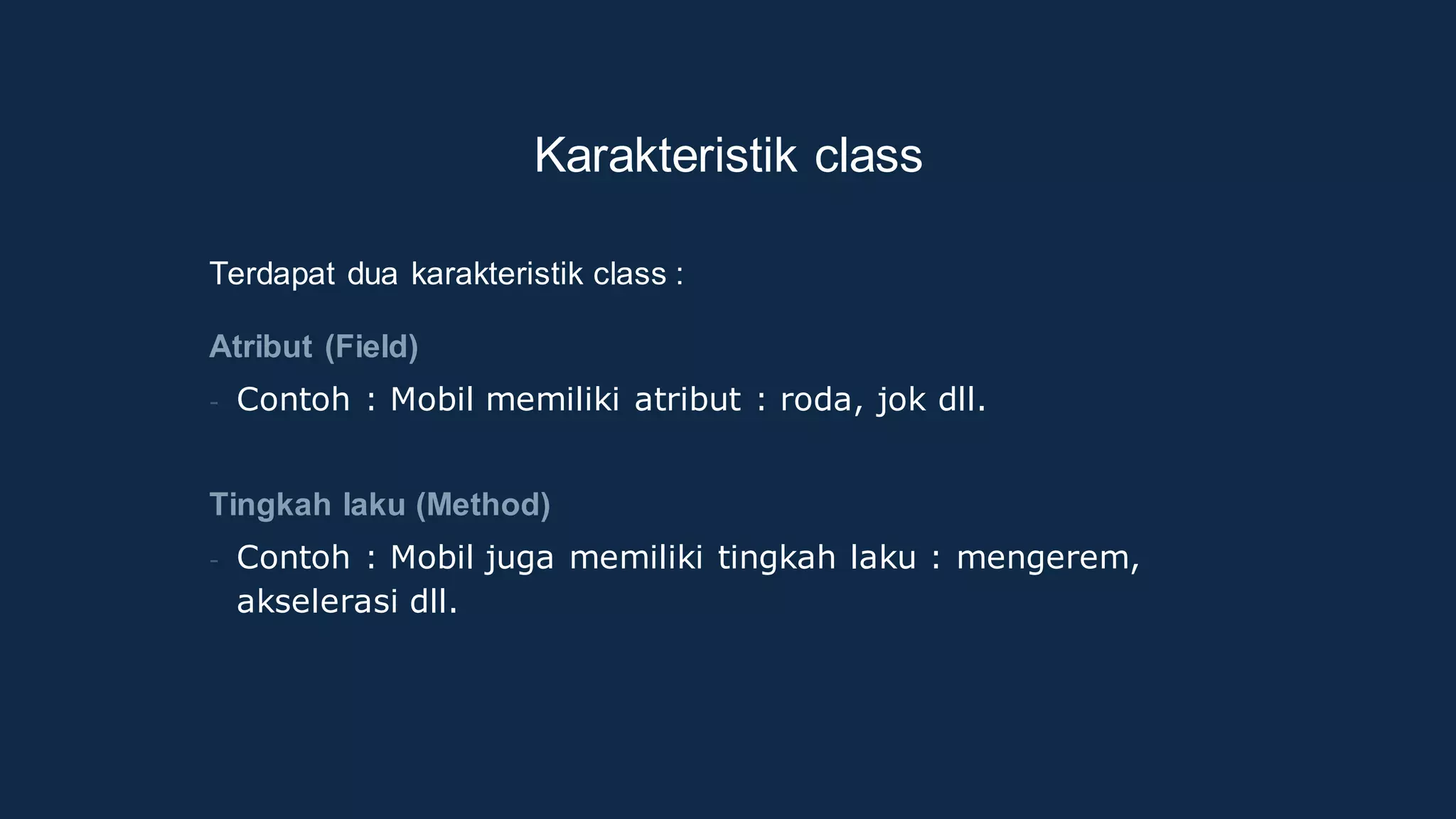 Karakteristik class

Terdapat dua karakteristik class :

Atribut (Field)

- Contoh : Mobil memiliki atribut : roda, jok dll.

Tingkah laku (Method)

- Contoh : Mobil juga memiliki tingkah laku : mengerem, akselerasi dll.